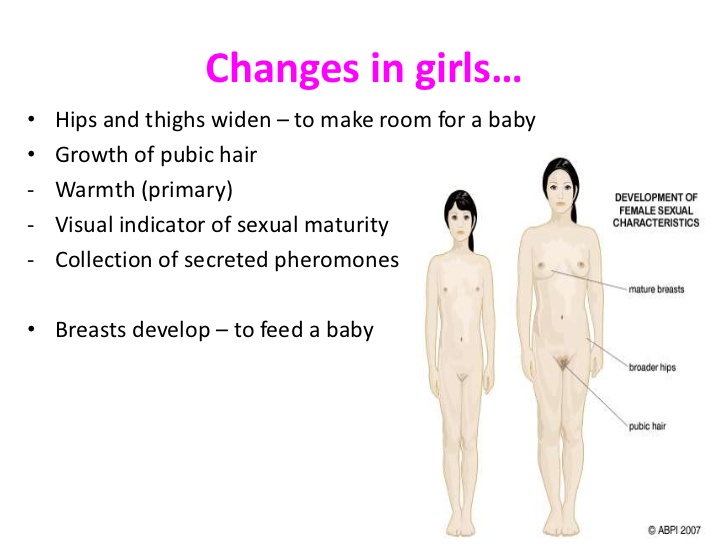 Changes in girls…

• Hips and thighs widen – to make room for a baby
• Growth of pubic hair
- Warmth (primary)
- Visual indicator of sexual maturity
- Collection of secreted pheromones

• Breasts develop – to feed a baby

DEVELOPMENT OF FEMALE SEXUAL CHARACTERISTICS

mature breasts

broader hips

pubic hair

© ABPI 2007